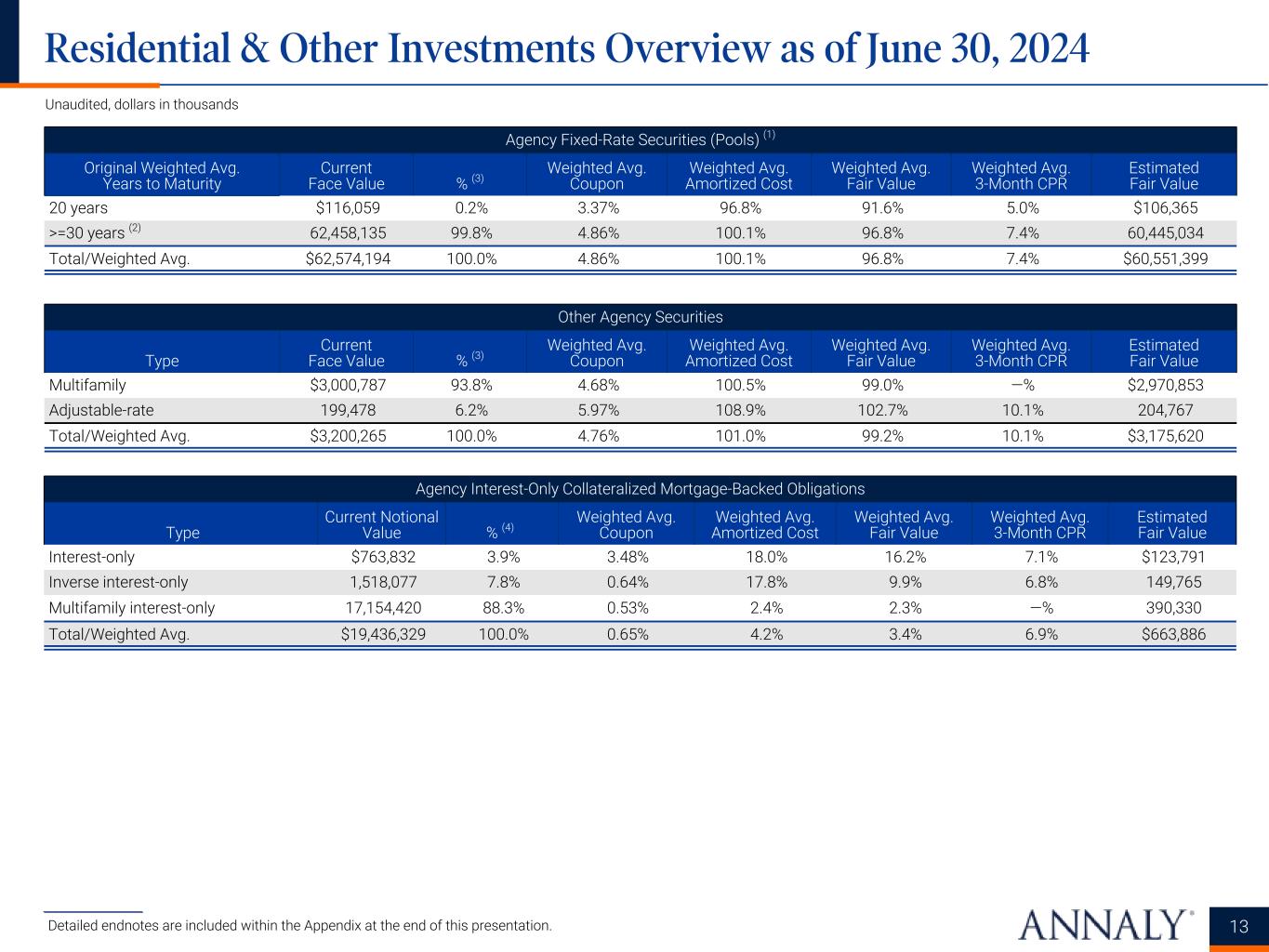 Residential & Other Investments Overview as of June 30, 2024

Unaudited, dollars in thousands

Agency Fixed-Rate Securities (Pools) $^{(1)}$

| Original Weighted Avg. Years to Maturity | Current Face Value | % $^{(3)}$ | Weighted Avg. Coupon | Weighted Avg. Amortized Cost | Weighted Avg. Fair Value | Weighted Avg. 3-Month CPR | Estimated Fair Value |
|---|---|---|---|---|---|---|---|
| 20 years | $116,059 | 0.2% | 3.37% | 96.8% | 91.6% | 5.0% | $106,365 |
| >=30 years $^{(2)}$ | 62,458,135 | 99.8% | 4.86% | 100.1% | 96.8% | 7.4% | 60,445,034 |
| Total/Weighted Avg. | $62,574,194 | 100.0% | 4.86% | 100.1% | 96.8% | 7.4% | $60,551,399 |

Other Agency Securities

| Type | Current Face Value | % $^{(3)}$ | Weighted Avg. Coupon | Weighted Avg. Amortized Cost | Weighted Avg. Fair Value | Weighted Avg. 3-Month CPR | Estimated Fair Value |
|---|---|---|---|---|---|---|---|
| Multifamily | $3,000,787 | 93.8% | 4.68% | 100.5% | 99.0% | —% | $2,970,853 |
| Adjustable-rate | 199,478 | 6.2% | 5.97% | 108.9% | 102.7% | 10.1% | 204,767 |
| Total/Weighted Avg. | $3,200,265 | 100.0% | 4.76% | 101.0% | 99.2% | 10.1% | $3,175,620 |

Agency Interest-Only Collateralized Mortgage-Backed Obligations

| Type | Current Notional Value | % $^{(4)}$ | Weighted Avg. Coupon | Weighted Avg. Amortized Cost | Weighted Avg. Fair Value | Weighted Avg. 3-Month CPR | Estimated Fair Value |
|---|---|---|---|---|---|---|---|
| Interest-only | $763,832 | 3.9% | 3.48% | 18.0% | 16.2% | 7.1% | $123,791 |
| Inverse interest-only | 1,518,077 | 7.8% | 0.64% | 17.8% | 9.9% | 6.8% | 149,765 |
| Multifamily interest-only | 17,154,420 | 88.3% | 0.53% | 2.4% | 2.3% | —% | 390,330 |
| Total/Weighted Avg. | $19,436,329 | 100.0% | 0.65% | 4.2% | 3.4% | 6.9% | $663,886 |

Detailed endnotes are included within the Appendix at the end of this presentation.

ANNALY®

13